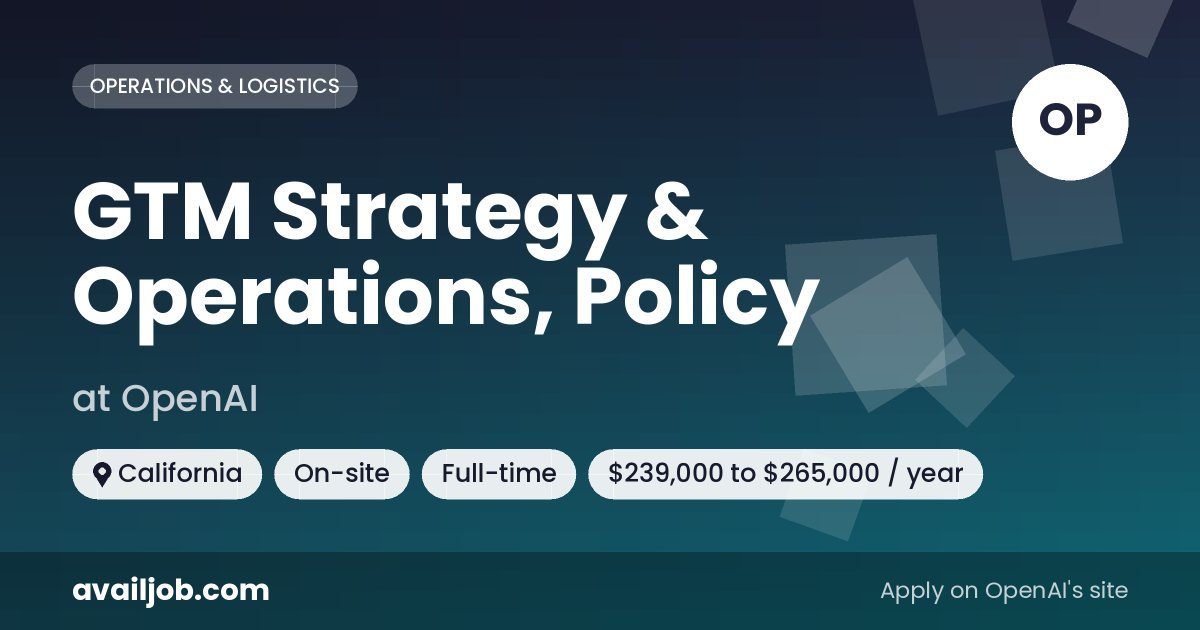 OPERATIONS & LOGISTICS

OP

GTM Strategy & Operations, Policy

at OpenAI

California
On-site
Full-time
\$239,000 to \$265,000 / year

availjob.com

Apply on OpenAI's site